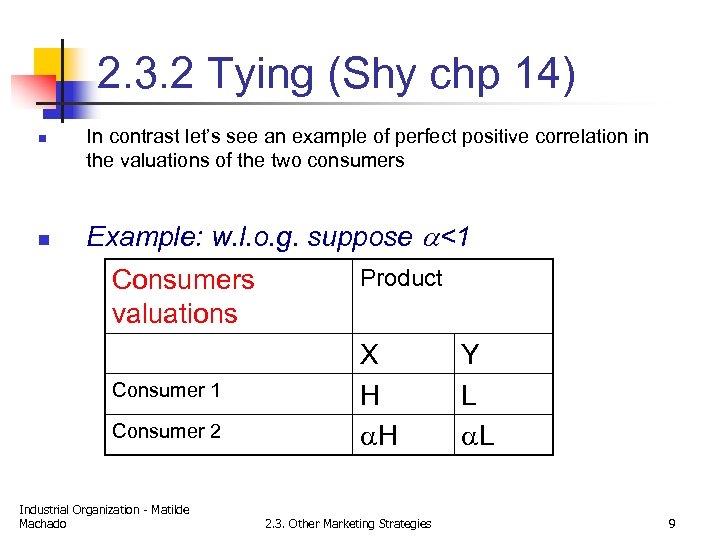 2.3.2 Tying (Shy chp 14)

In contrast let's see an example of perfect positive correlation in the valuations of the two consumers

Example: w.l.o.g. suppose $\alpha<1$

| Consumers valuations | Product | |
|---|---|---|
| | X | Y |
| Consumer 1 | H | L |
| Consumer 2 | $\alpha$H | $\alpha$L |

Industrial Organization - Matilde Machado

2.3. Other Marketing Strategies

9